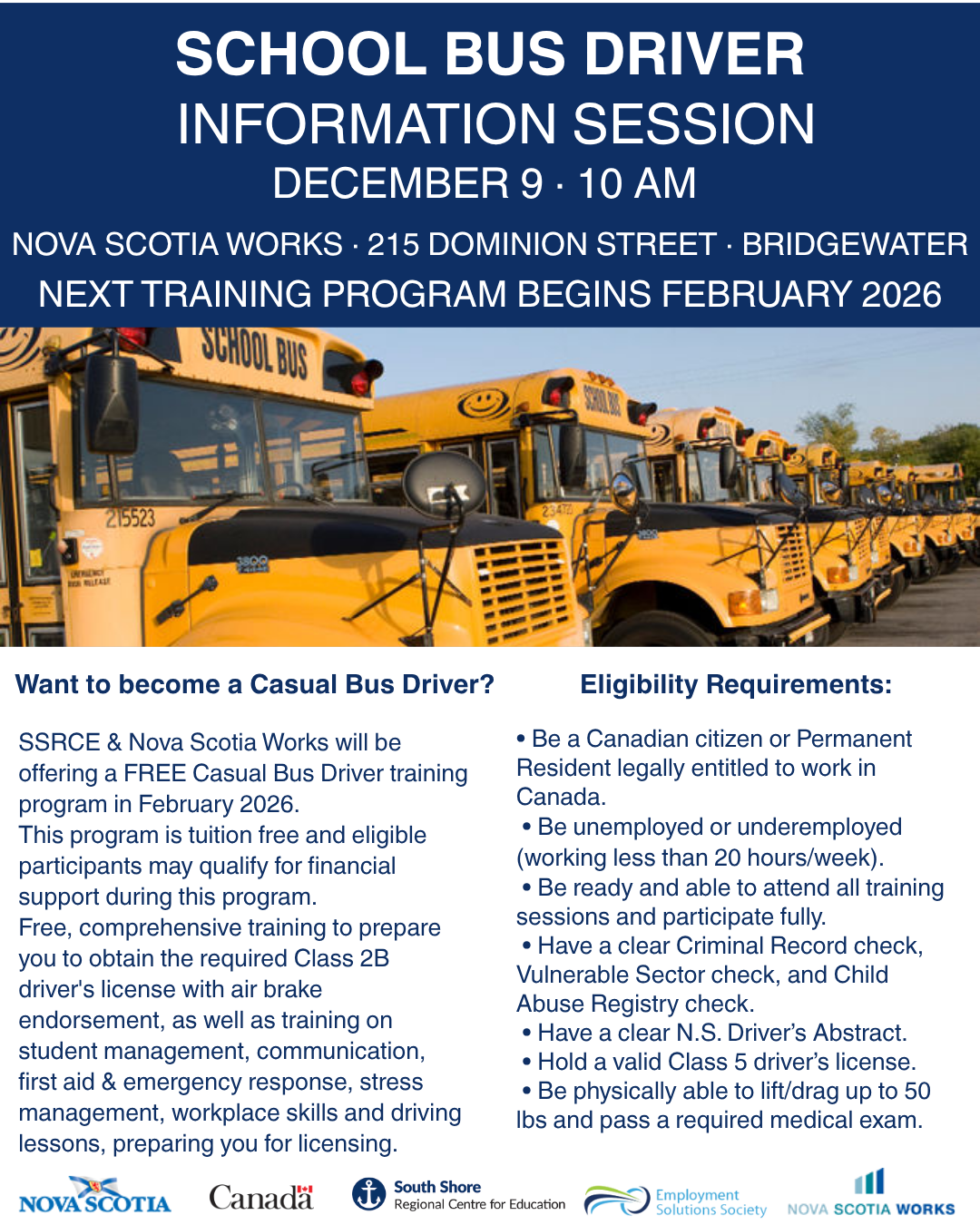 SCHOOL BUS DRIVER
INFORMATION SESSION
DECEMBER 9 · 10 AM

NOVA SCOTIA WORKS · 215 DOMINION STREET · BRIDGEWATER
NEXT TRAINING PROGRAM BEGINS FEBRUARY 2026

SCHOOL BUS

215523

SCHOOL BUS

Want to become a Casual Bus Driver?

SSRCE & Nova Scotia Works will be offering a FREE Casual Bus Driver training program in February 2026.
This program is tuition free and eligible participants may qualify for financial support during this program.
Free, comprehensive training to prepare you to obtain the required Class 2B driver's license with air brake endorsement, as well as training on student management, communication, first aid & emergency response, stress management, workplace skills and driving lessons, preparing you for licensing.

Eligibility Requirements:

• Be a Canadian citizen or Permanent Resident legally entitled to work in Canada.
• Be unemployed or underemployed (working less than 20 hours/week).
• Be ready and able to attend all training sessions and participate fully.
• Have a clear Criminal Record check, Vulnerable Sector check, and Child Abuse Registry check.
• Have a clear N.S. Driver's Abstract.
• Hold a valid Class 5 driver's license.
• Be physically able to lift/drag up to 50 lbs and pass a required medical exam.

NOVA SCOTIA
Canada
South Shore Regional Centre for Education
Employment Solutions Society
NOVA SCOTIA WORKS